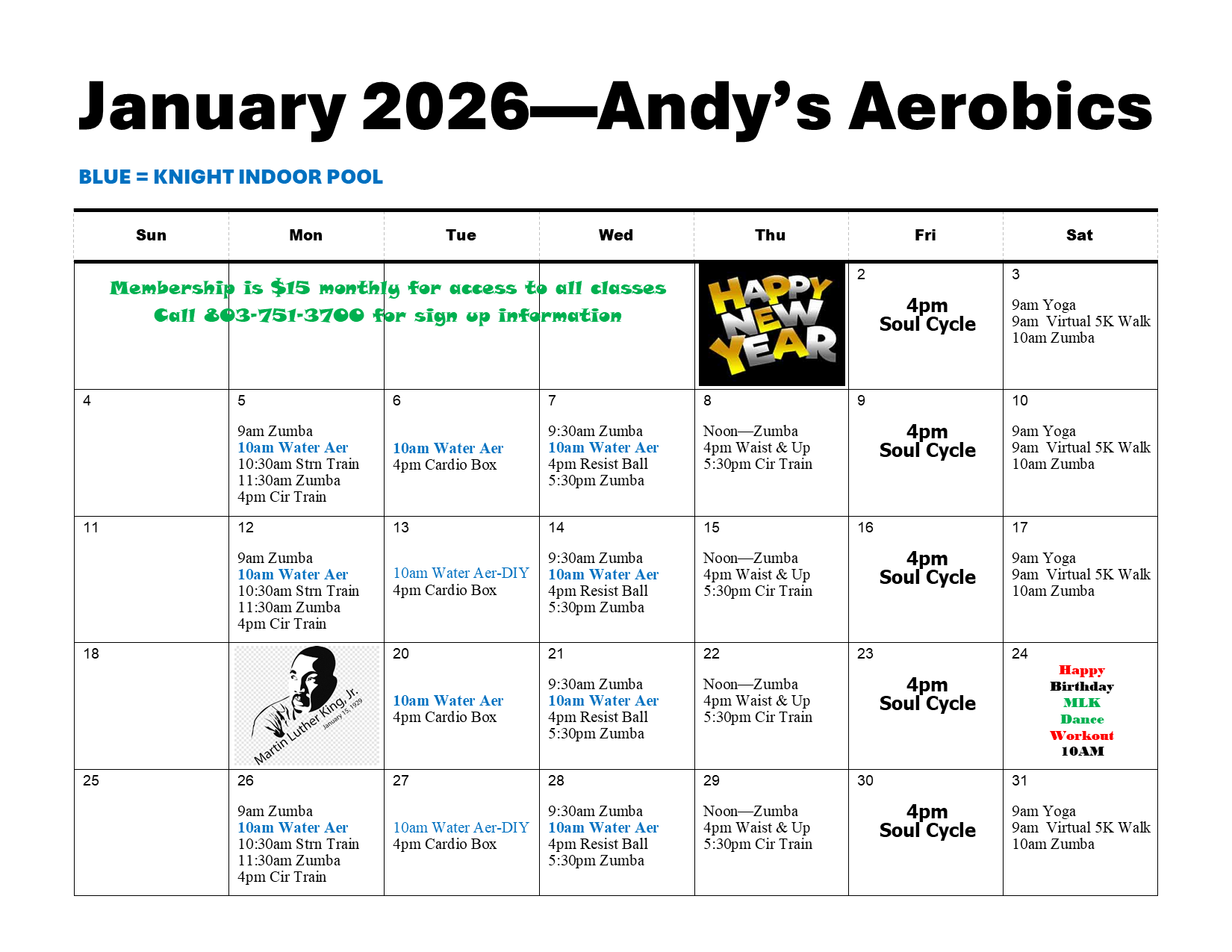 January 2026—Andy's Aerobics

BLUE = KNIGHT INDOOR POOL

| Sun | Mon | Tue | Wed | Thu | Fri | Sat |
|---|---|---|---|---|---|---|
| Membership is $15 monthly for access to all classes Call 803-751-3700 for sign up information | | | | HAPPY NEW YEAR | 2 4pm Soul Cycle | 3 9am Yoga 9am Virtual 5K Walk 10am Zumba |
| 4 | 5 9am Zumba 10am Water Aer 10:30am Strn Train 11:30am Zumba 4pm Cir Train | 6 10am Water Aer 4pm Cardio Box | 7 9:30am Zumba 10am Water Aer 4pm Resist Ball 5:30pm Zumba | 8 Noon—Zumba 4pm Waist & Up 5:30pm Cir Train | 9 4pm Soul Cycle | 10 9am Yoga 9am Virtual 5K Walk 10am Zumba |
| 11 | 12 9am Zumba 10am Water Aer 10:30am Strn Train 11:30am Zumba 4pm Cir Train | 13 10am Water Aer-DIY 4pm Cardio Box | 14 9:30am Zumba 10am Water Aer 4pm Resist Ball 5:30pm Zumba | 15 Noon—Zumba 4pm Waist & Up 5:30pm Cir Train | 16 4pm Soul Cycle | 17 9am Yoga 9am Virtual 5K Walk 10am Zumba |
| 18 | Martin Luther King, Jr. January 15, 1929 | 20 10am Water Aer 4pm Cardio Box | 21 9:30am Zumba 10am Water Aer 4pm Resist Ball 5:30pm Zumba | 22 Noon—Zumba 4pm Waist & Up 5:30pm Cir Train | 23 4pm Soul Cycle | 24 Happy Birthday MLK Dance Workout 10AM |
| 25 | 26 9am Zumba 10am Water Aer 10:30am Strn Train 11:30am Zumba 4pm Cir Train | 27 10am Water Aer-DIY 4pm Cardio Box | 28 9:30am Zumba 10am Water Aer 4pm Resist Ball 5:30pm Zumba | 29 Noon—Zumba 4pm Waist & Up 5:30pm Cir Train | 30 4pm Soul Cycle | 31 9am Yoga 9am Virtual 5K Walk 10am Zumba |